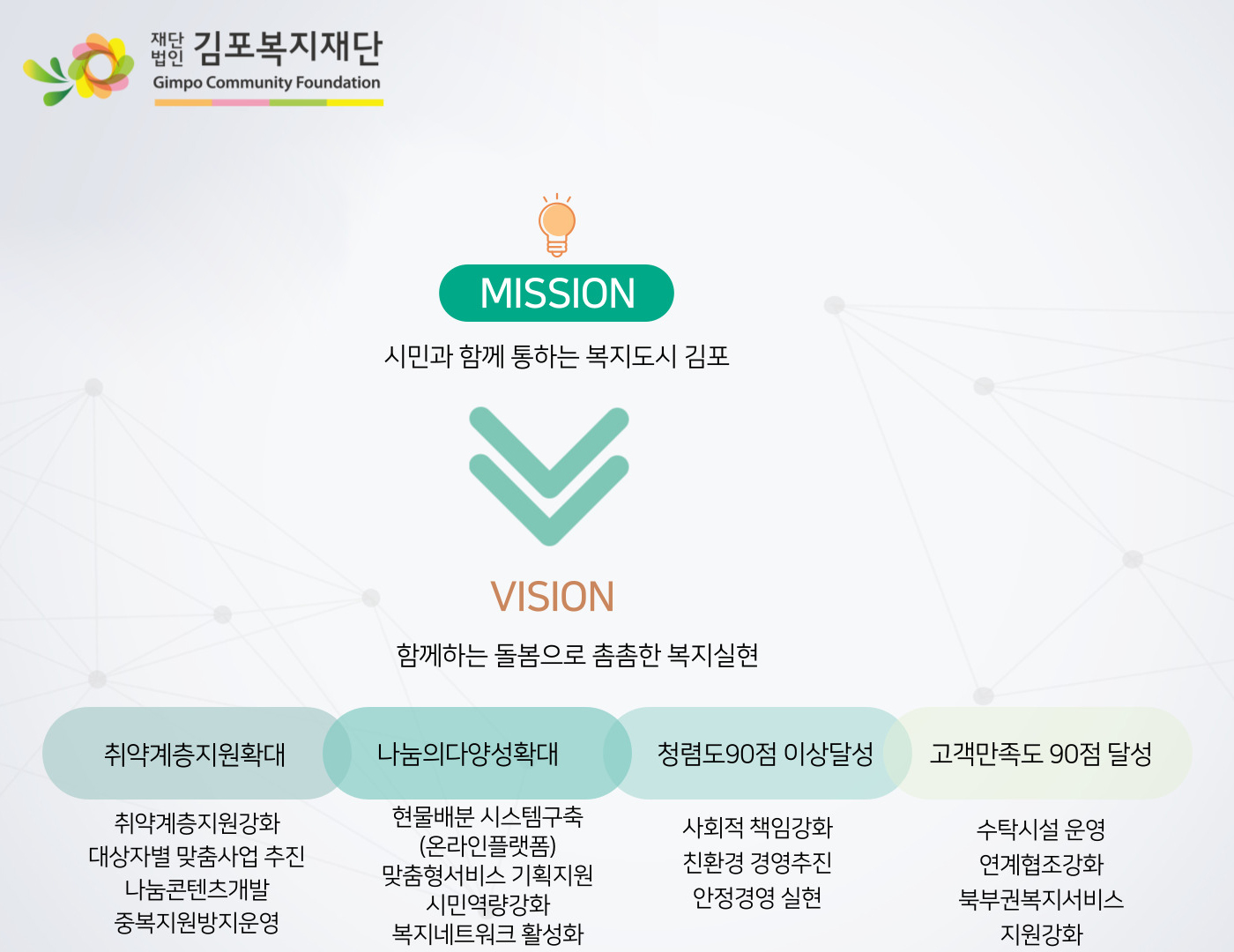 재단법인 김포복지재단
Gimpo Community Foundation

MISSION

시민과 함께 통하는 복지도시 김포

VISION

함께하는 돌봄으로 촘촘한 복지실현

취약계층지원확대

취약계층지원강화
대상자별 맞춤사업 추진
나눔콘텐츠개발
중복지원방지운영

나눔의다양성확대

현물배분 시스템구축
(온라인플랫폼)
맞춤형서비스 기획지원
시민역량강화
복지네트워크 활성화

청렴도90점 이상달성

사회적 책임강화
친환경 경영추진
안정경영 실현

고객만족도 90점 달성

수탁시설 운영
연계협조강화
북부권복지서비스
지원강화